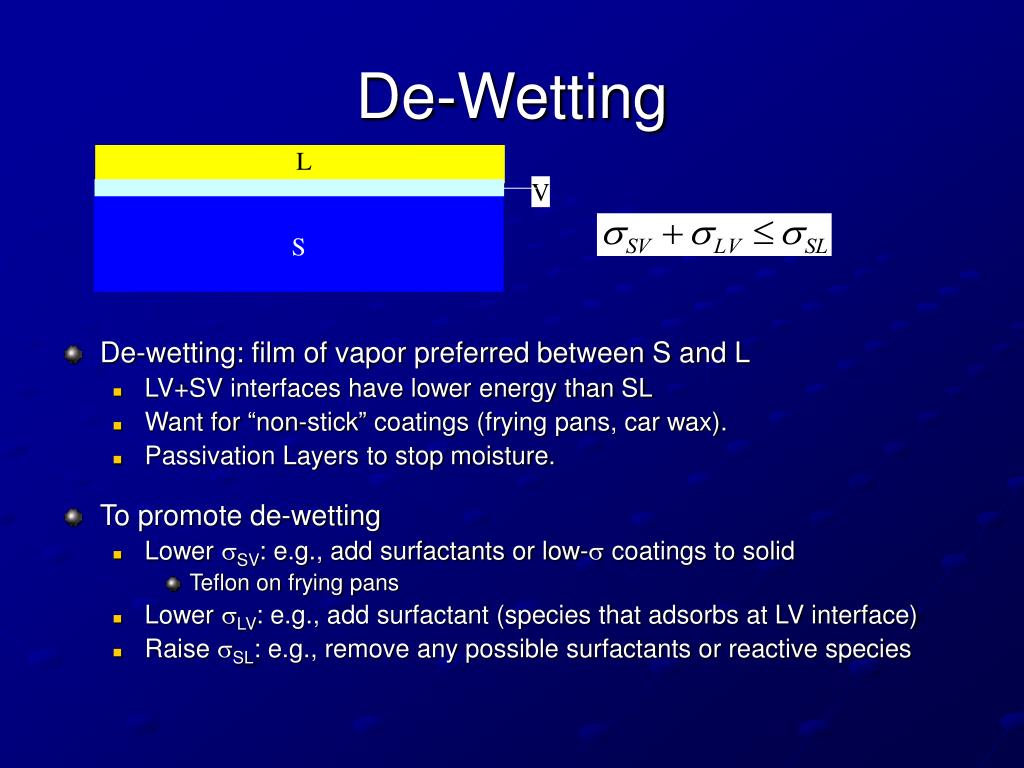 De-Wetting

L

V

S

$\sigma_{SV} + \sigma_{LV} \leq \sigma_{SL}$

De-wetting: film of vapor preferred between S and L

LV+SV interfaces have lower energy than SL

Want for “non-stick” coatings (frying pans, car wax).

Passivation Layers to stop moisture.

To promote de-wetting

Lower $\sigma_{SV}$: e.g., add surfactants or low-$\sigma$ coatings to solid

Teflon on frying pans

Lower $\sigma_{LV}$: e.g., add surfactant (species that adsorbs at LV interface)

Raise $\sigma_{SL}$: e.g., remove any possible surfactants or reactive species